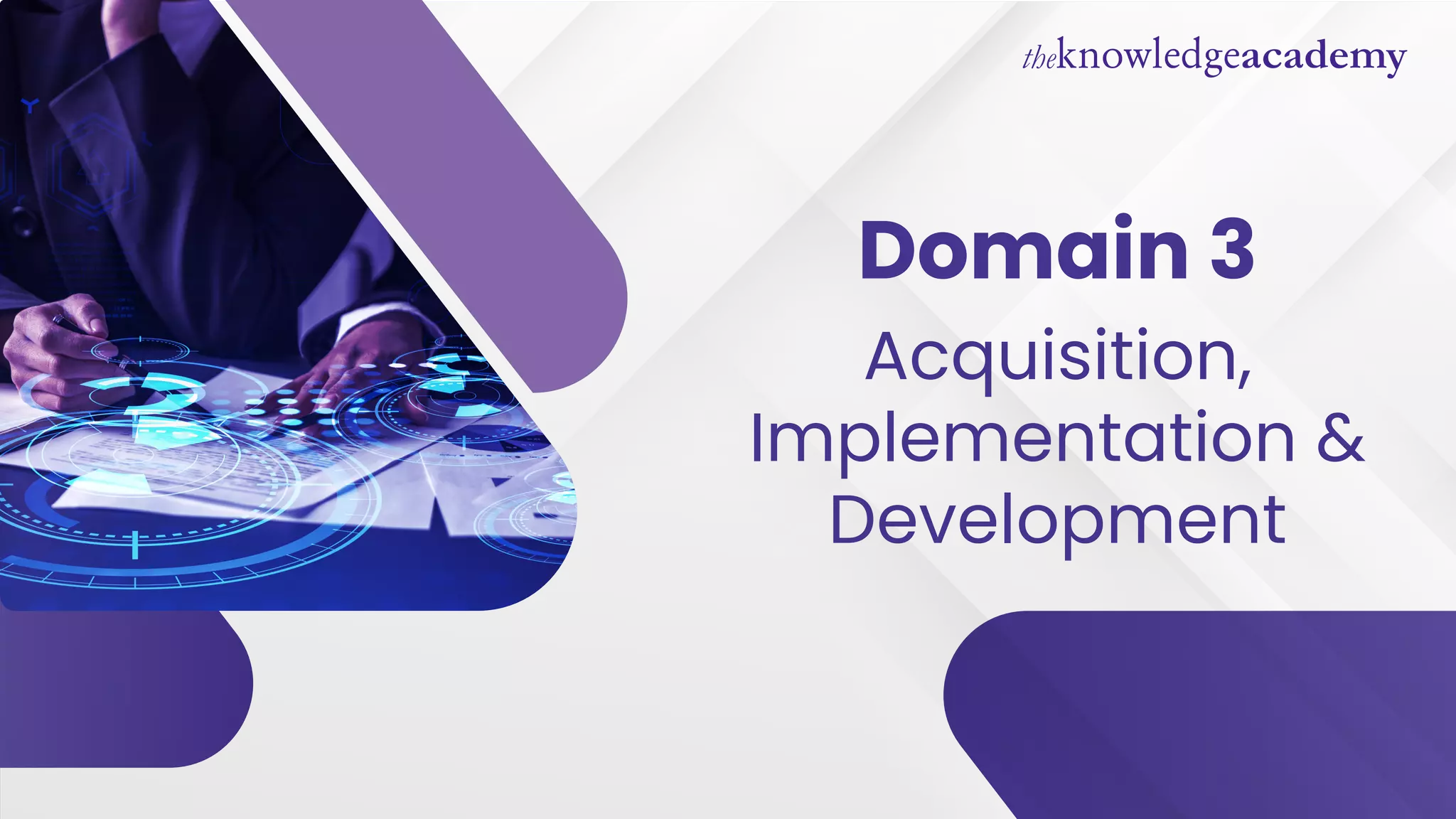 theknowledgeacademy

Domain 3

Acquisition, Implementation & Development